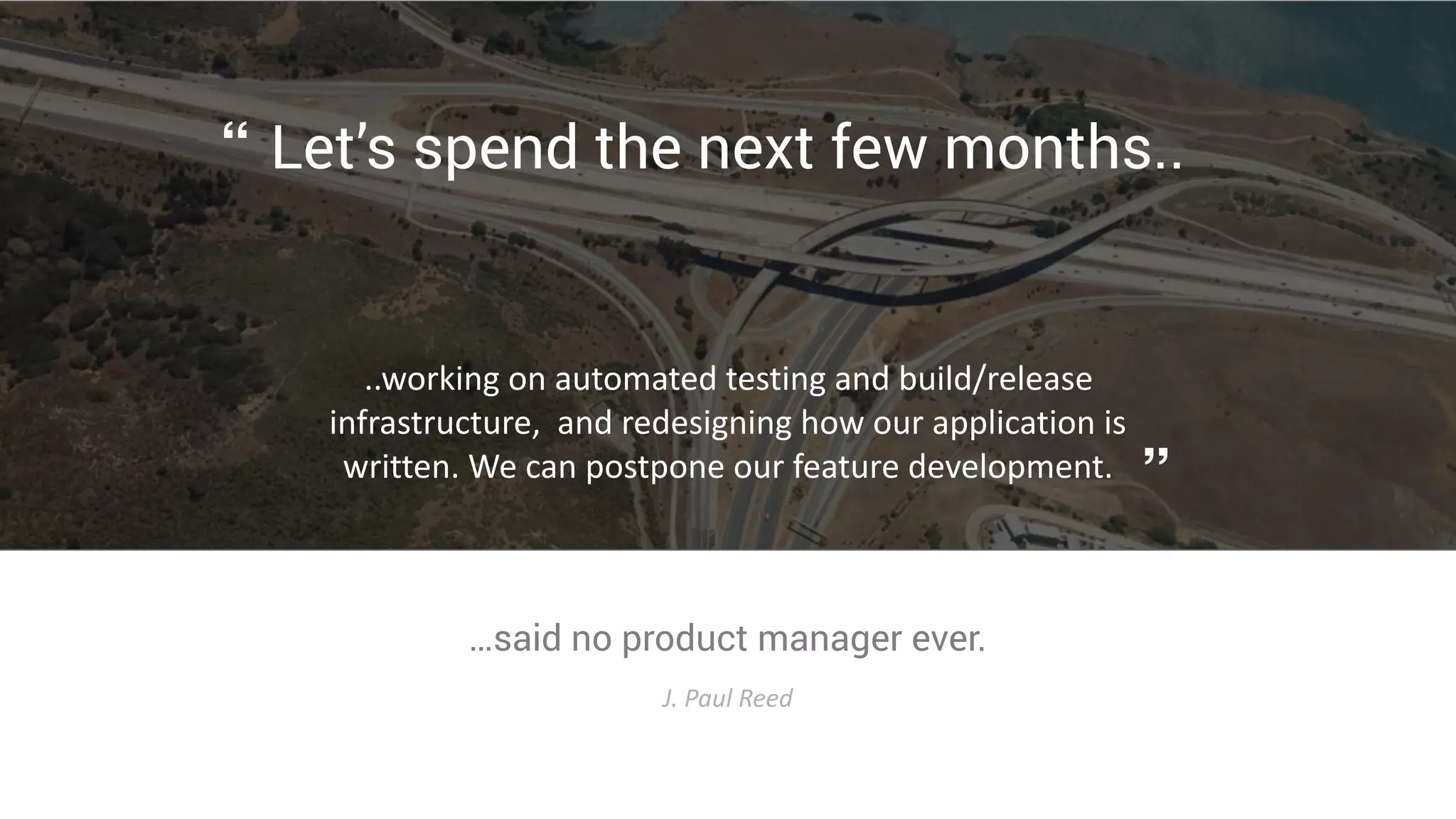 “ Let’s spend the next few months..

..working on automated testing and build/release infrastructure, and redesigning how our application is written. We can postpone our feature development. ”

…said no product manager ever.

J. Paul Reed